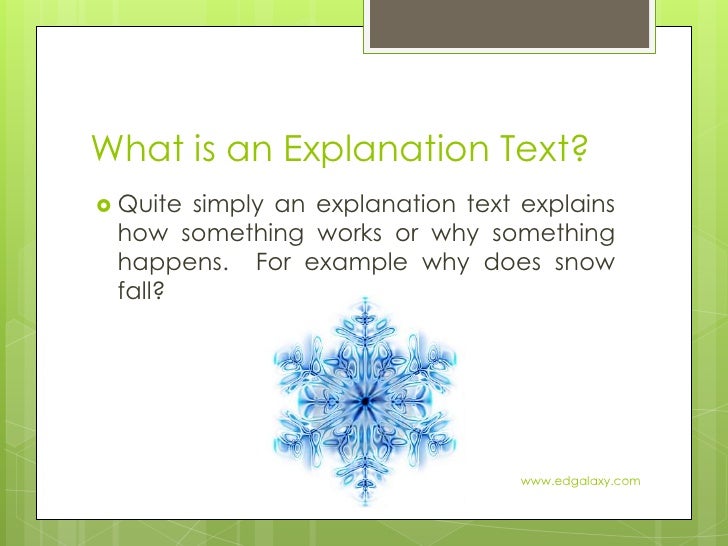 What is an Explanation Text?

Quite simply an explanation text explains how something works or why something happens. For example why does snow fall?

www.edgalaxy.com